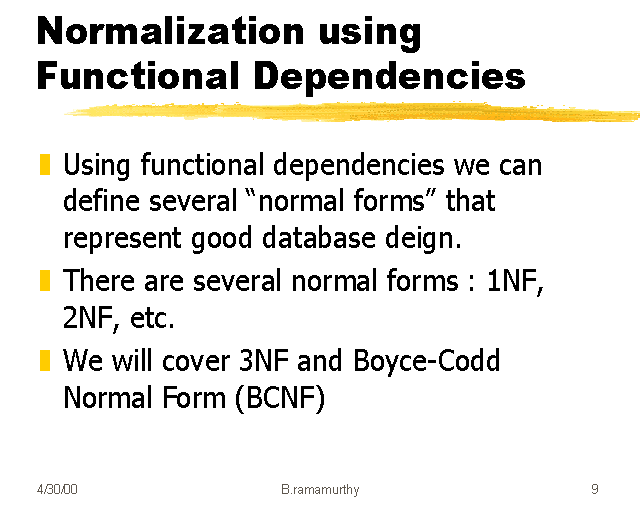 Normalization using Functional Dependencies

Using functional dependencies we can define several “normal forms” that represent good database deign.

There are several normal forms : 1NF, 2NF, etc.

We will cover 3NF and Boyce-Codd Normal Form (BCNF)

4/30/00

B.ramamurthy

9